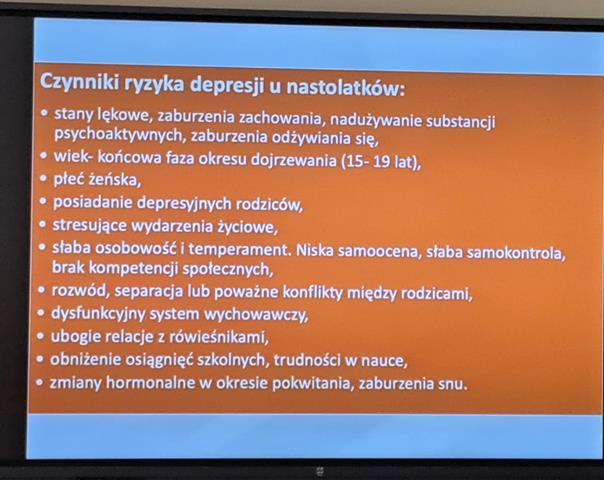 Czynniki ryzyka depresji u nastolatków:

• stany lękowe, zaburzenia zachowania, nadużywanie substancji psychoaktywnych, zaburzenia odżywiania się,
• wiek- końcowa faza okresu dojrzewania (15- 19 lat),
• płeć żeńska,
• posiadanie depresyjnych rodziców,
• stresujące wydarzenia życiowe,
• słaba osobowość i temperament. Niska samoocena, słaba samokontrola, brak kompetencji społecznych,
• rozwód, separacja lub poważne konflikty między rodzicami,
• dysfunkcyjny system wychowawczy,
• ubogie relacje z rówieśnikami,
• obniżenie osiągnięć szkolnych, trudności w nauce,
• zmiany hormonalne w okresie pokwitania, zaburzenia snu.